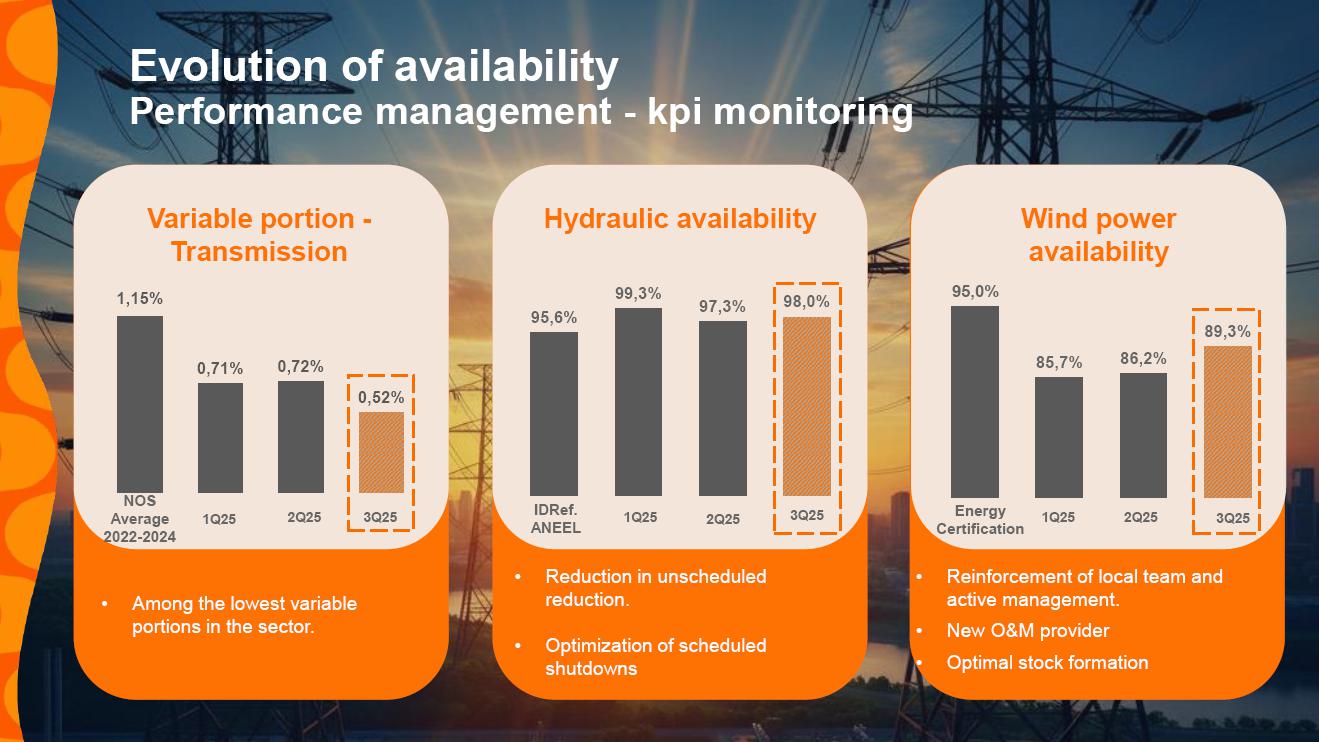 Evolution of availability
Performance management - kpi monitoring

Variable portion - Transmission

1,15%
0,71%
0,72%
0,52%

NOS Average 2022-2024
1Q25
2Q25
3Q25

• Among the lowest variable portions in the sector.

Hydraulic availability

95,6%
99,3%
97,3%
98,0%

IDRef. ANEEL
1Q25
2Q25
3Q25

• Reduction in unscheduled reduction.

• Optimization of scheduled shutdowns

Wind power availability

95,0%
85,7%
86,2%
89,3%

Energy Certification
1Q25
2Q25
3Q25

• Reinforcement of local team and active management.
• New O&M provider
• Optimal stock formation